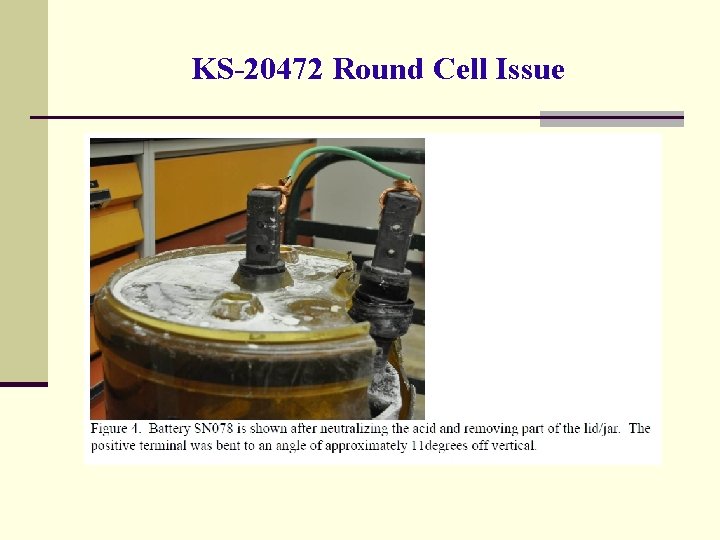 KS-20472 Round Cell Issue

Figure 4. Battery SN078 is shown after neutralizing the acid and removing part of the lid/jar. The positive terminal was bent to an angle of approximately 11degrees off vertical.